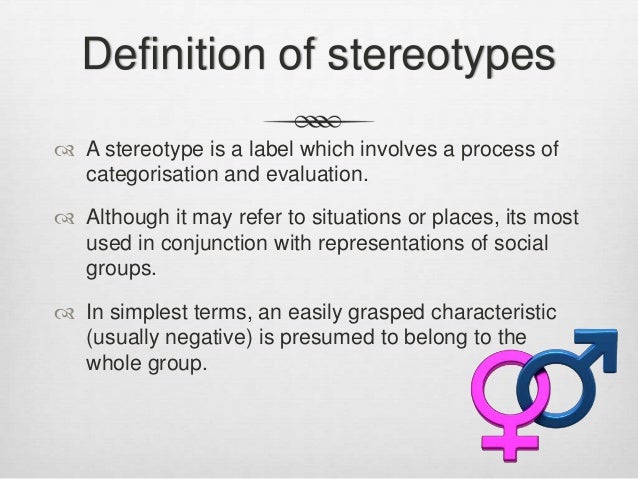 Definition of stereotypes

A stereotype is a label which involves a process of categorisation and evaluation.

Although it may refer to situations or places, its most used in conjunction with representations of social groups.

In simplest terms, an easily grasped characteristic (usually negative) is presumed to belong to the whole group.